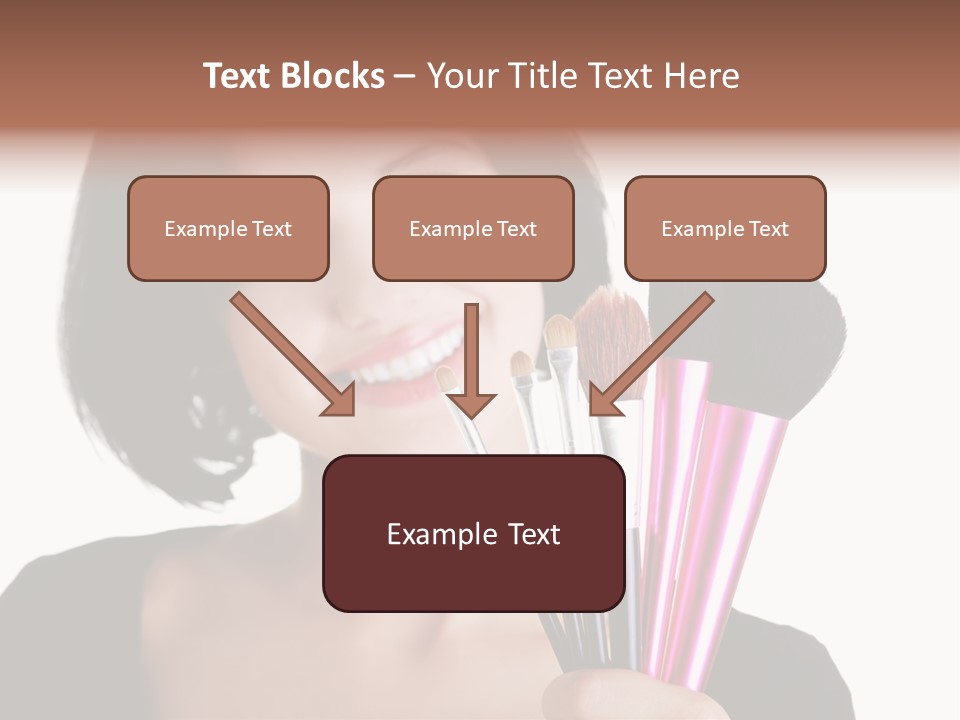 Text Blocks – Your Title Text Here

Example Text

Example Text

Example Text

Example Text